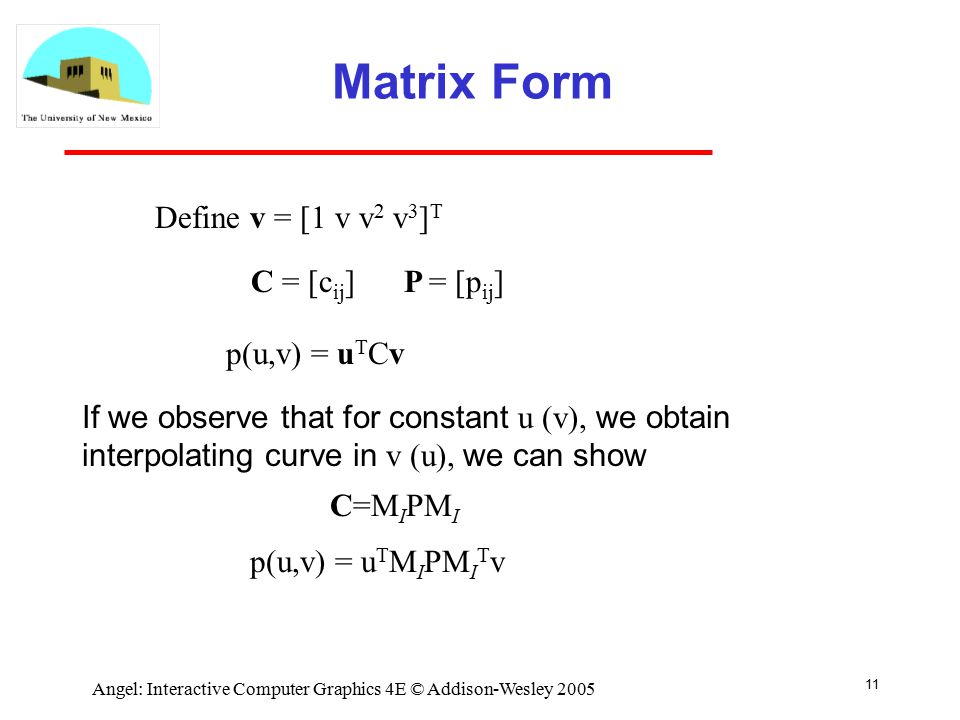 The University of New Mexico

Matrix Form

Define $\mathbf{v} = [1\ v\ v^2\ v^3]^T$

$\mathbf{C} = [c_{ij}]$ $\mathbf{P} = [p_{ij}]$

$p(u,v) = \mathbf{u}^T C \mathbf{v}$

If we observe that for constant u (v), we obtain interpolating curve in v (u), we can show

$\mathbf{C} = M_I P M_I$

$p(u,v) = u^T M_I P M_I^T v$

Angel: Interactive Computer Graphics 4E © Addison-Wesley 2005

11